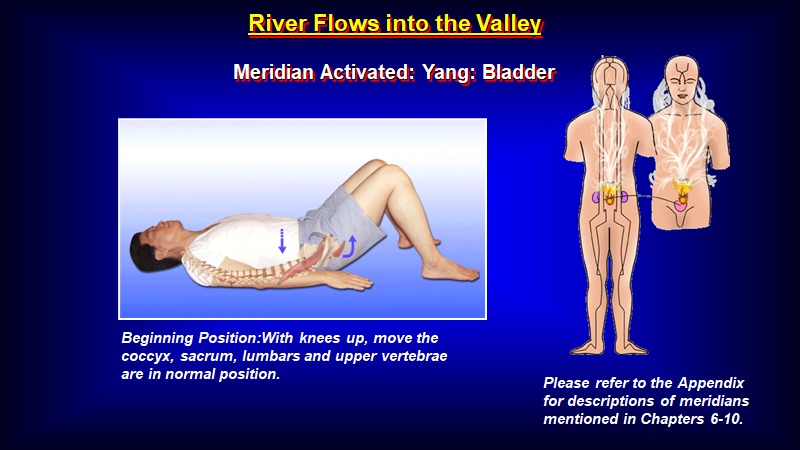 River Flows into the Valley

Meridian Activated: Yang: Bladder

Beginning Position:With knees up, move the coccyx, sacrum, lumbars and upper vertebrae are in normal position.

Please refer to the Appendix for descriptions of meridians mentioned in Chapters 6-10.